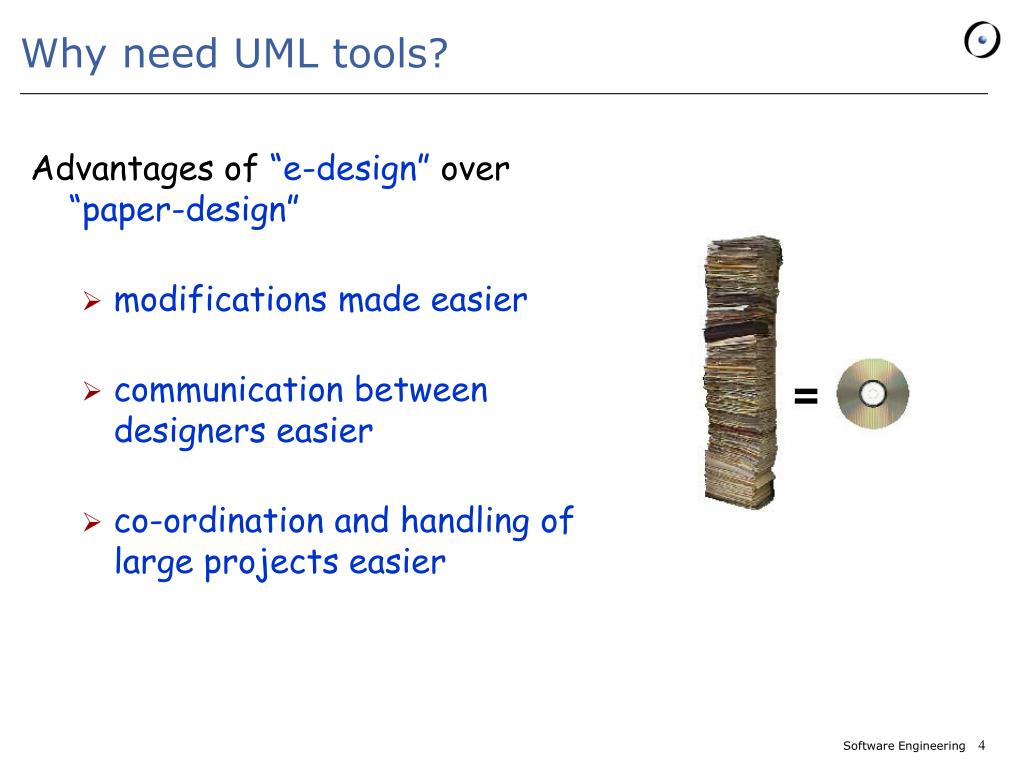 Why need UML tools?

Advantages of “e-design” over “paper-design”

➢ modifications made easier

➢ communication between designers easier

➢ co-ordination and handling of large projects easier

=

Software Engineering 4